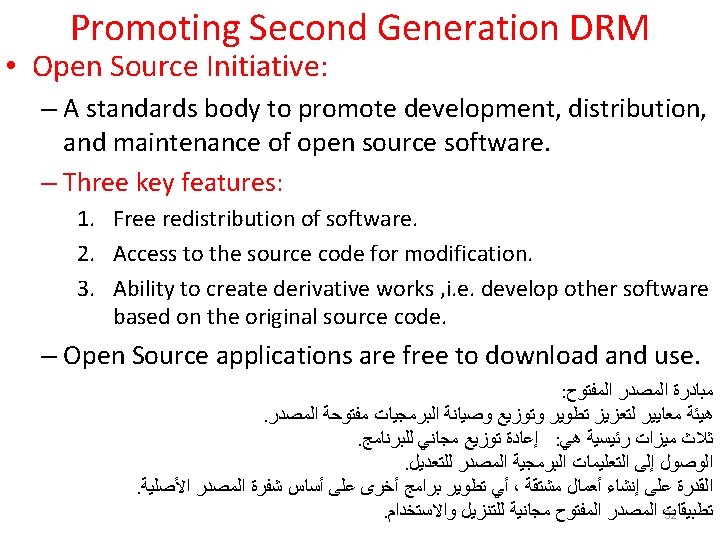 Promoting Second Generation DRM

• Open Source Initiative:

– A standards body to promote development, distribution, and maintenance of open source software.

– Three key features:

1. Free redistribution of software.
2. Access to the source code for modification.
3. Ability to create derivative works ,i.e. develop other software based on the original source code.

– Open Source applications are free to download and use.

مبادرة المصدر المفتوح:
هيئة معايير لتعزيز تطوير وتوزيع وصيانة البرمجيات مفتوحة المصدر.
ثلاث ميزات رئيسية هي: إعادة توزيع مجاني للبرنامج.
الوصول إلى التعليمات البرمجية المصدر للتعديل.
القدرة على إنشاء أعمال مشتقة ، أي تطوير برامج أخرى على أساس شفرة المصدر الأصلية.
تطبيقات المصدر المفتوح مجانية للتنزيل والاستخدام.

32